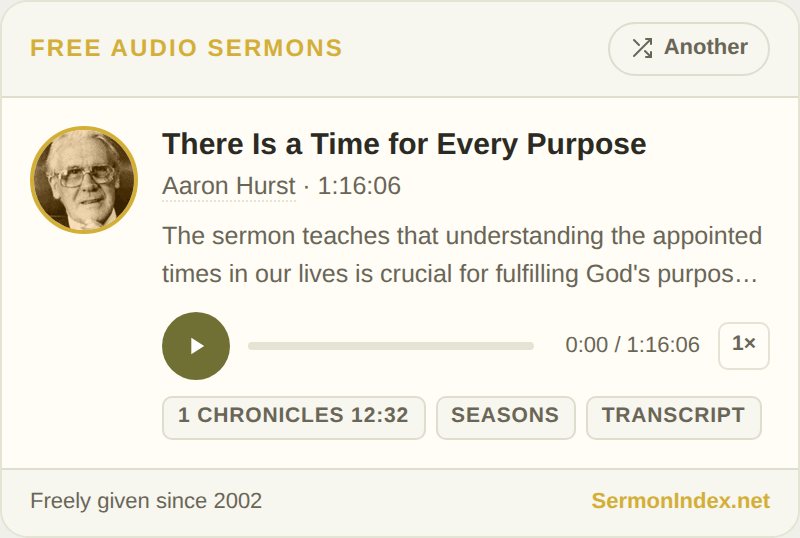 FREE AUDIO SERMONS

Another

There Is a Time for Every Purpose

Aaron Hurst · 1:16:06

The sermon teaches that understanding the appointed times in our lives is crucial for fulfilling God's purpos…

0:00 / 1:16:06

1×

1 CHRONICLES 12:32

SEASONS

TRANSCRIPT

Freely given since 2002

SermonIndex.net